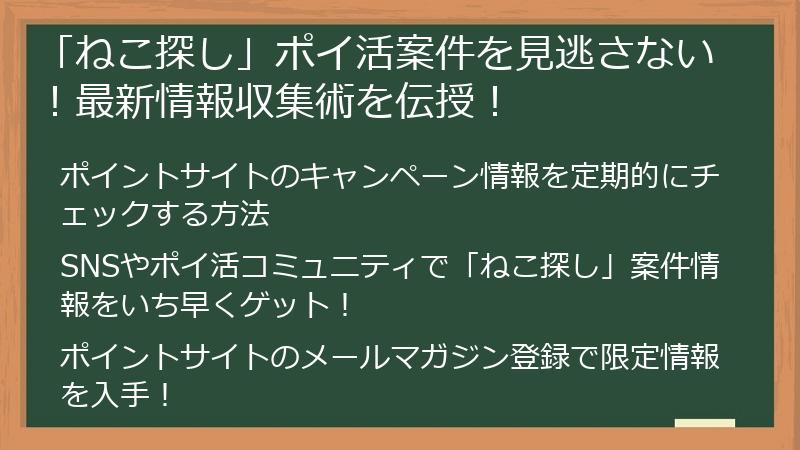 「ねこ探し」ポイ活案件を見逃さない！最新情報収集術を伝授！

ポイントサイトのキャンペーン情報を定期的にチェックする方法

SNSやポイ活コミュニティで「ねこ探し」案件情報をいち早くゲット！

ポイントサイトのメールマガジン登録で限定情報を入手！